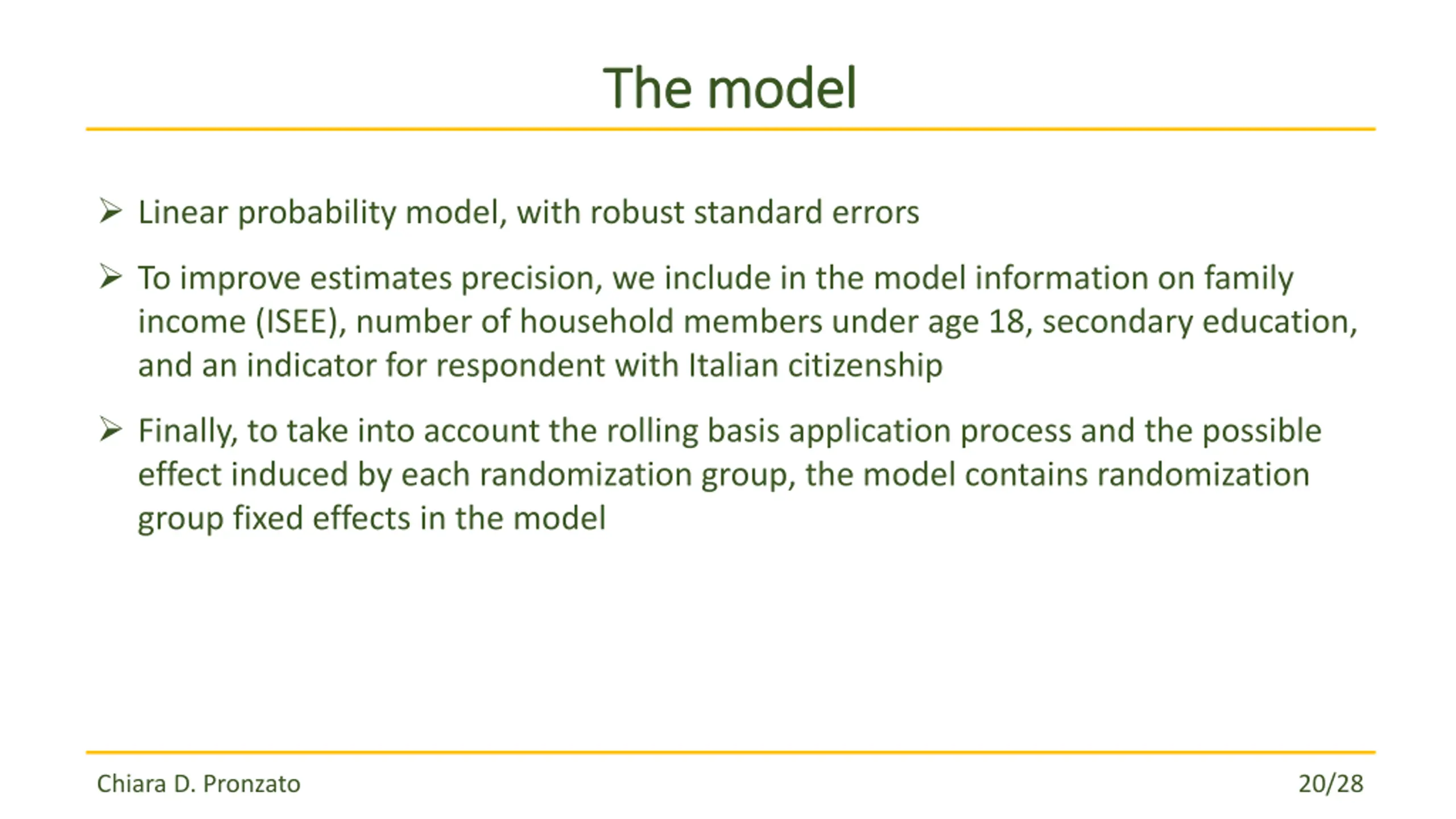 The model

➢ Linear probability model, with robust standard errors

➢ To improve estimates precision, we include in the model information on family income (ISEE), number of household members under age 18, secondary education, and an indicator for respondent with Italian citizenship

➢ Finally, to take into account the rolling basis application process and the possible effect induced by each randomization group, the model contains randomization group fixed effects in the model

Chiara D. Pronzato

20/28